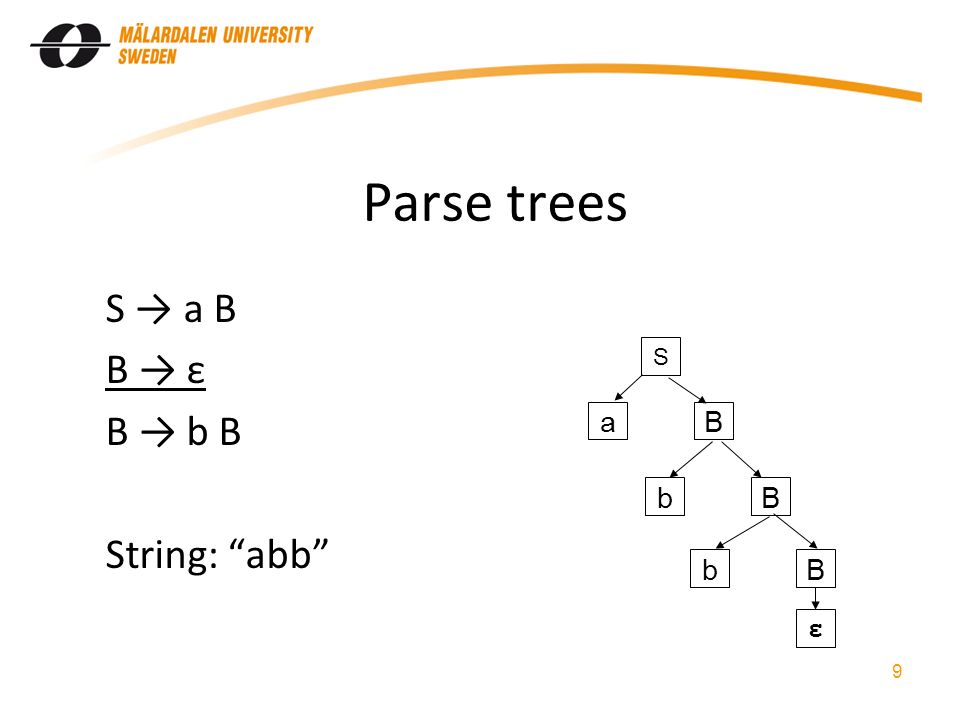 MÄLARDALEN UNIVERSITY
SWEDEN

Parse trees

S → a B

B → ε

B → b B

String: “abb”

S

a

B

b

B

b

B

ε

9